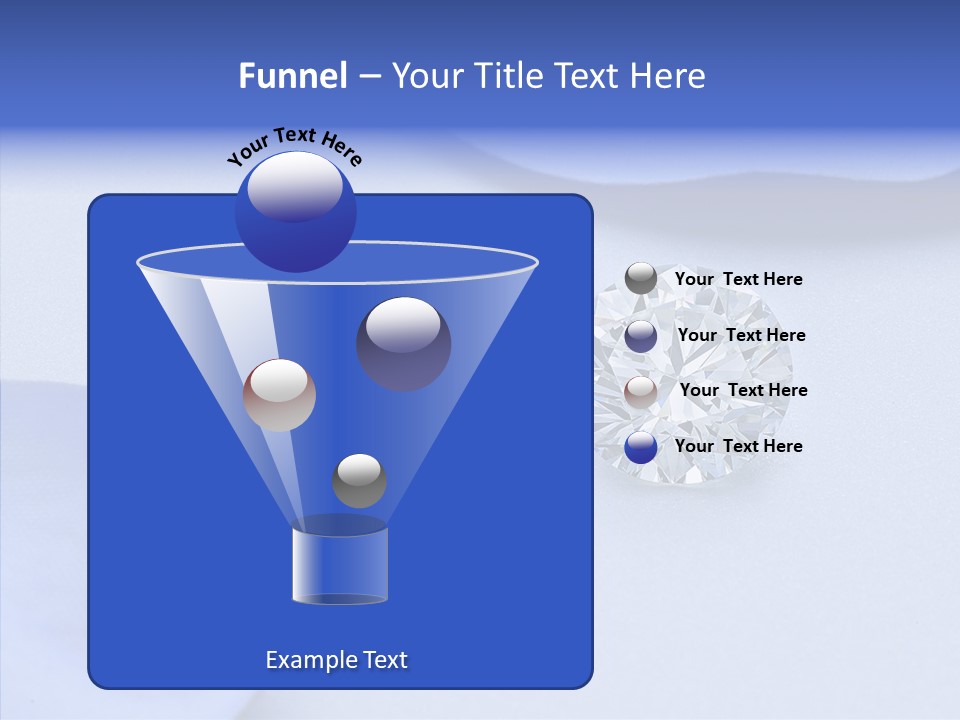 Funnel – Your Title Text Here

Your Text Here

Your Text Here

Your Text Here

Your Text Here

Your Text Here

Example Text